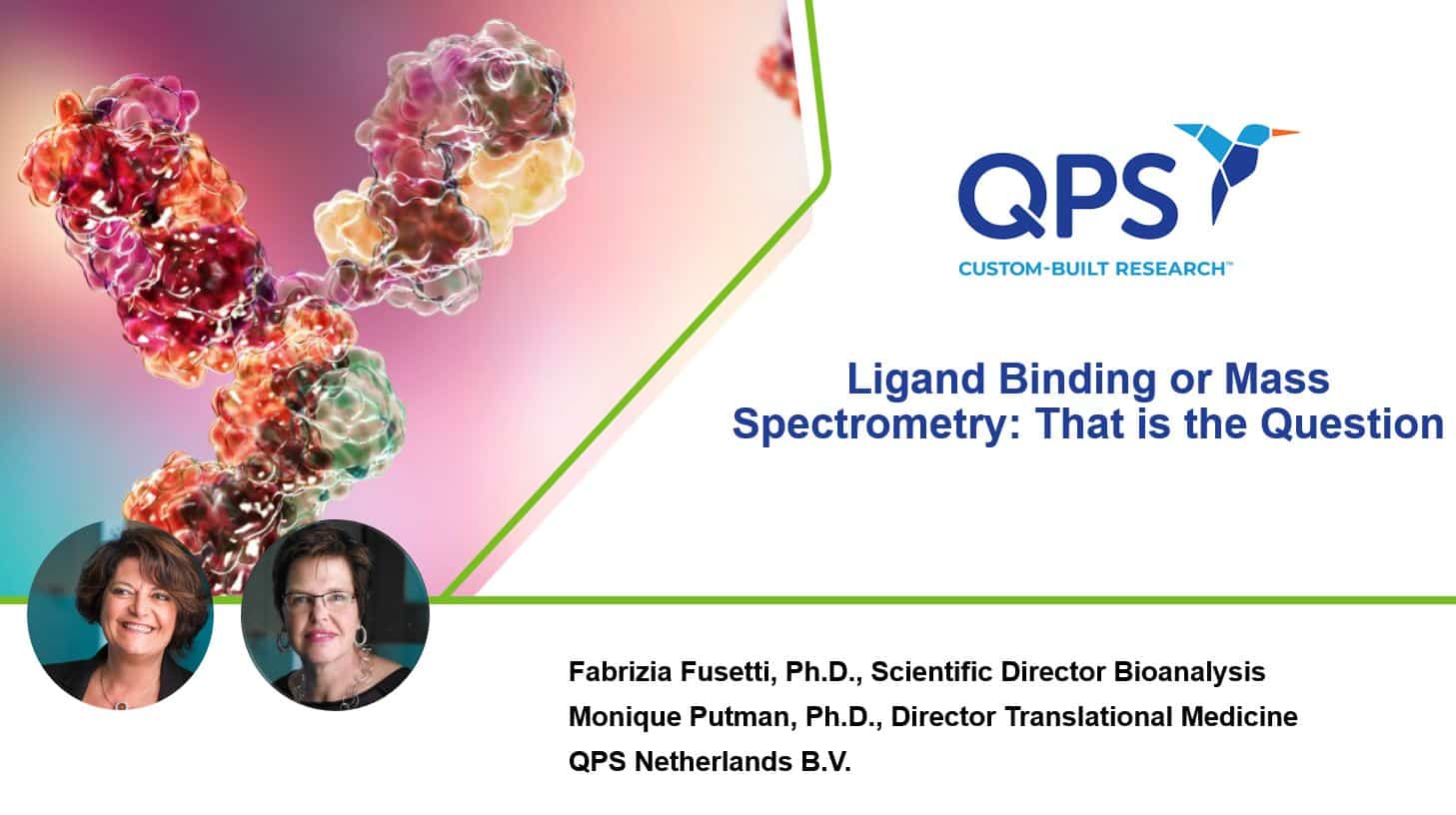 QPS
CUSTOM-BUILT RESEARCH™

Ligand Binding or Mass Spectrometry: That is the Question

Fabrizia Fusetti, Ph.D., Scientific Director Bioanalysis
Monique Putman, Ph.D., Director Translational Medicine
QPS Netherlands B.V.